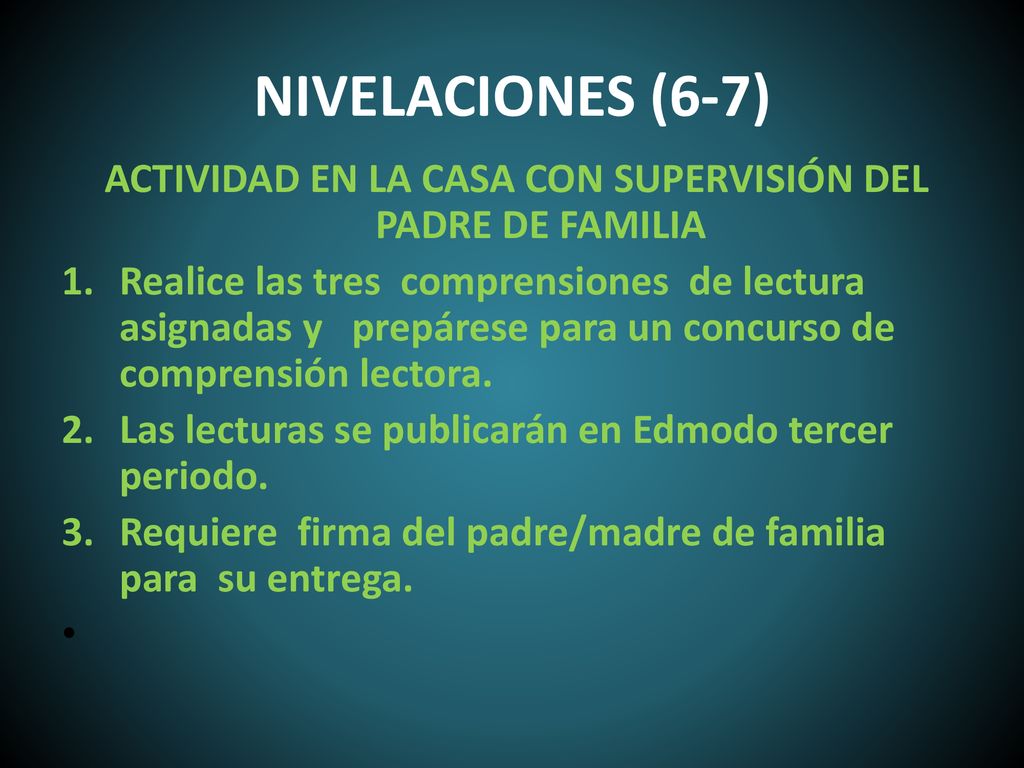 NIVELACIONES (6-7)

ACTIVIDAD EN LA CASA CON SUPERVISIÓN DEL PADRE DE FAMILIA

1. Realice las tres comprensiones de lectura asignadas y prepárese para un concurso de comprensión lectora.
2. Las lecturas se publicarán en Edmodo tercer periodo.
3. Requiere firma del padre/madre de familia para su entrega.

•